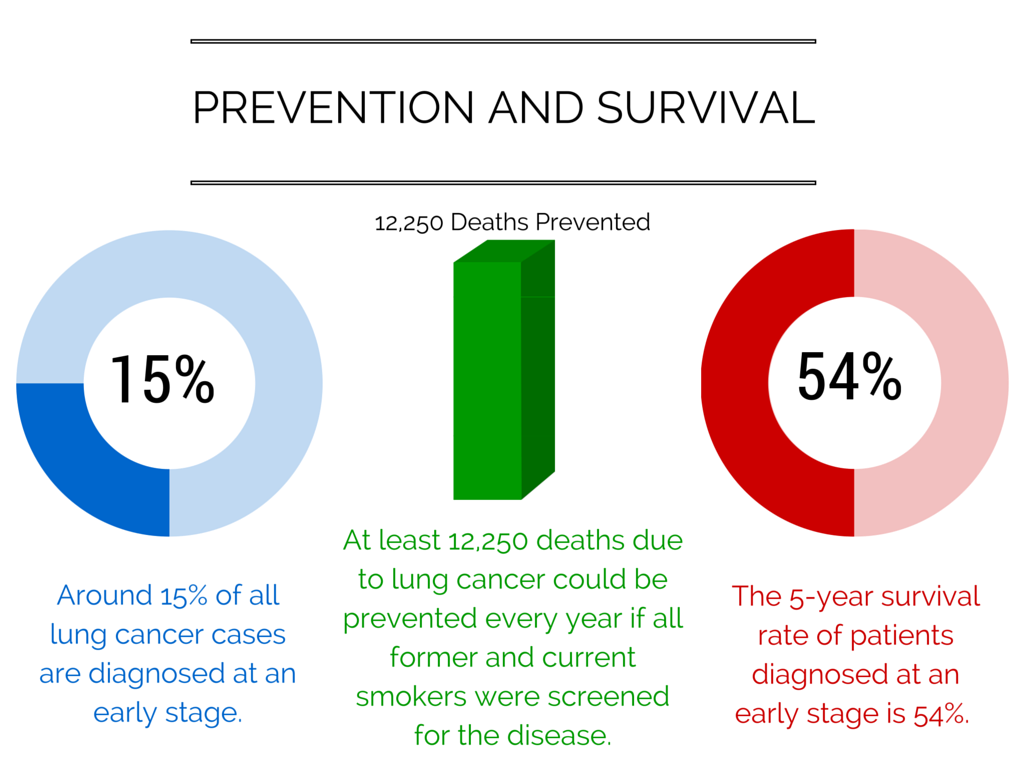 PREVENTION AND SURVIVAL

15%

Around 15% of all lung cancer cases are diagnosed at an early stage.

12,250 Deaths Prevented

At least 12,250 deaths due to lung cancer could be prevented every year if all former and current smokers were screened for the disease.

54%

The 5-year survival rate of patients diagnosed at an early stage is 54%.